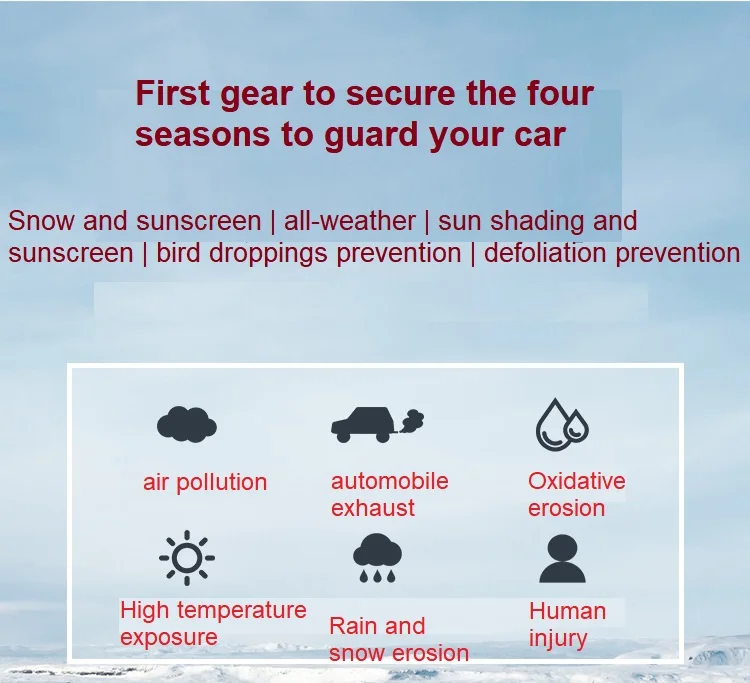 First gear to secure the four seasons to guard your car

Snow and sunscreen | all-weather | sun shading and sunscreen | bird droppings prevention | defoliation prevention

air pollution

automobile exhaust

Oxidative erosion

High temperature exposure

Rain and snow erosion

Human injury